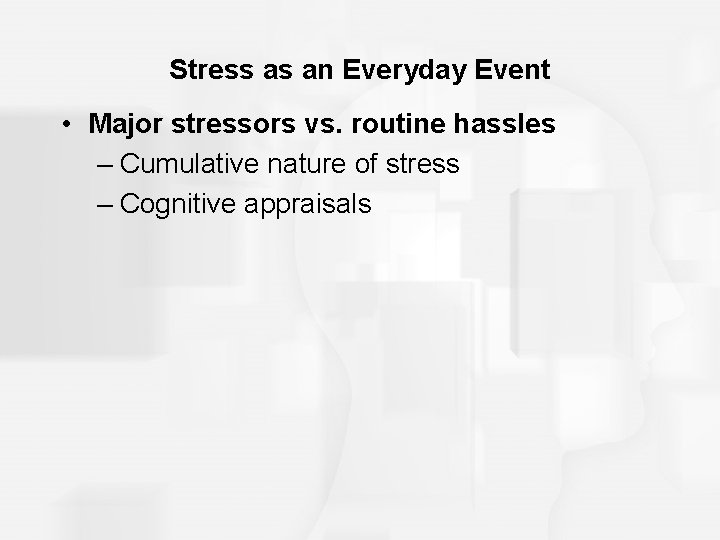 Stress as an Everyday Event

• Major stressors vs. routine hassles
– Cumulative nature of stress
– Cognitive appraisals